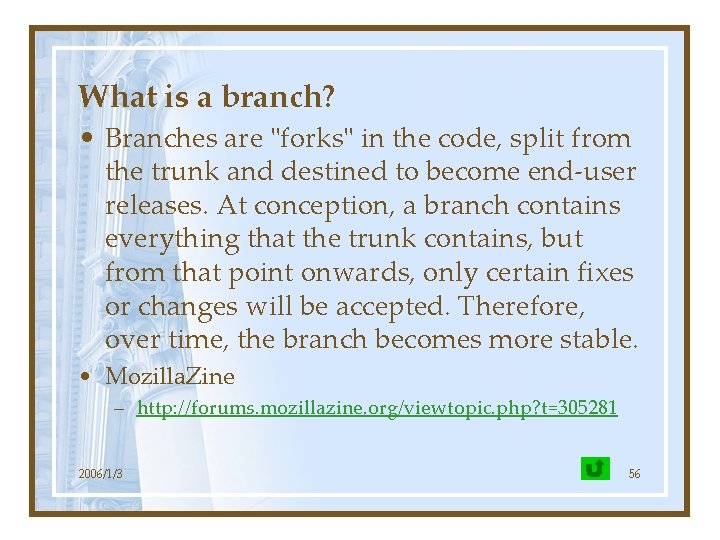 What is a branch?

• Branches are "forks" in the code, split from the trunk and destined to become end-user releases. At conception, a branch contains everything that the trunk contains, but from that point onwards, only certain fixes or changes will be accepted. Therefore, over time, the branch becomes more stable.

• MozillaZine

– http://forums.mozillazine.org/viewtopic.php?t=305281

2006/1/3

56